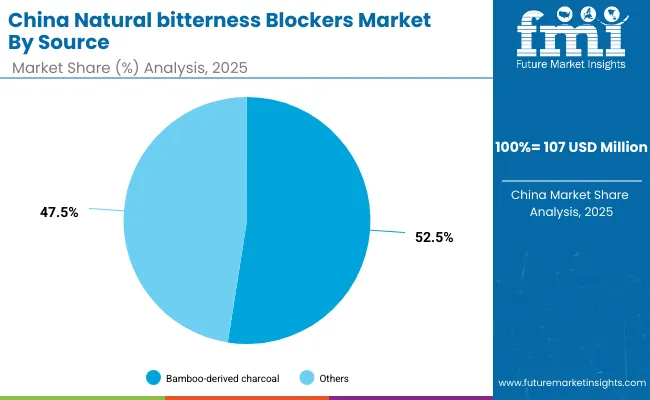 China Natural bitterness Blockers Market By Source

Market Share (%) Analysis, 2025

47.5%

52.5%

Bamboo-derived charcoal
Others

fmi
Future Market Insights

100%= 107 USD Million

China Market Share Analysis, 2025

www.futuremarketinsights.com